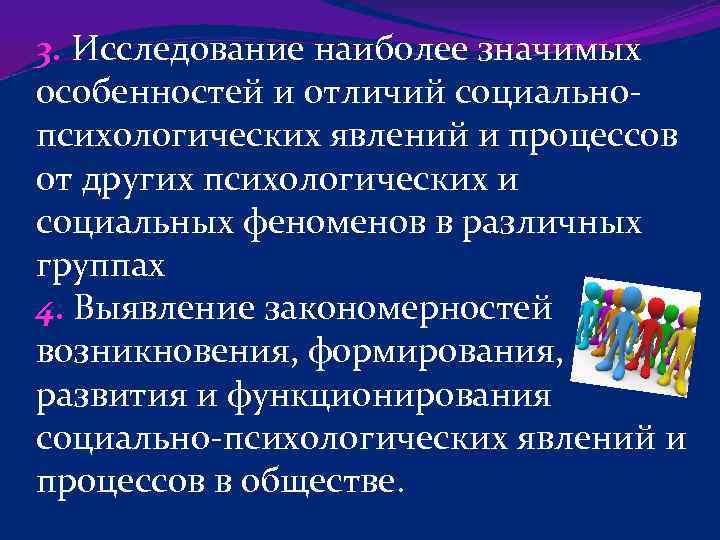 3. Исследование наиболее значимых особенностей и отличий социально-психологических явлений и процессов от других психологических и социальных феноменов в различных группах
4. Выявление закономерностей возникновения, формирования, развития и функционирования социально-психологических явлений и процессов в обществе.